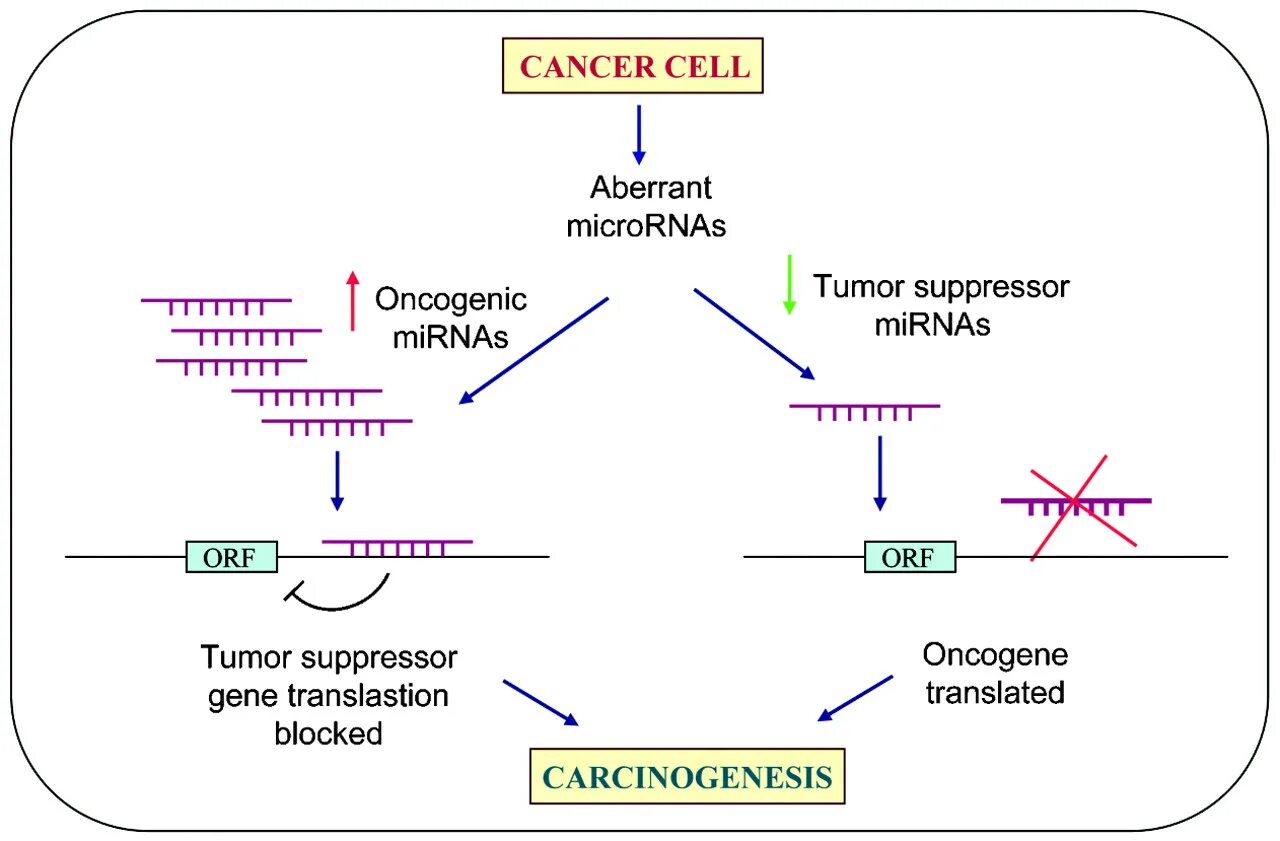 CANCER CELL

Aberrant microRNAs

Oncogenic miRNAs

Tumor suppressor miRNAs

ORF

ORF

Tumor suppressor gene translastion blocked

Oncogene translated

CARCINOGENESIS